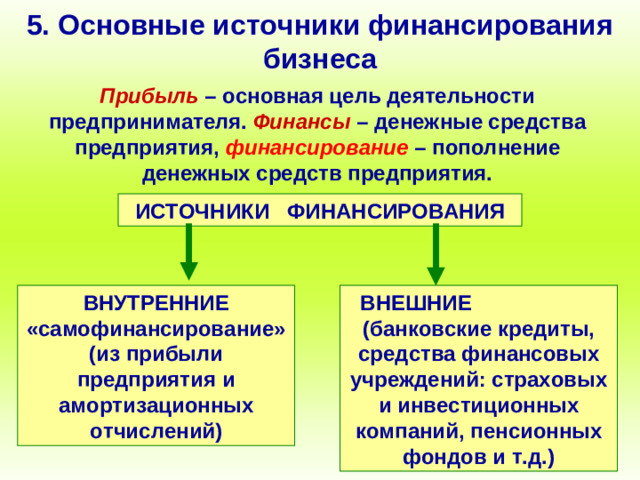 5. Основные источники финансирования бизнеса

Прибыль – основная цель деятельности предпринимателя. Финансы – денежные средства предприятия, финансирование – пополнение денежных средств предприятия.

ИСТОЧНИКИ ФИНАНСИРОВАНИЯ

ВНУТРЕННИЕ «самофинансирование» (из прибыли предприятия и амортизационных отчислений)

ВНЕШНИЕ (банковские кредиты, средства финансовых учреждений: страховых и инвестиционных компаний, пенсионных фондов и т.д.)